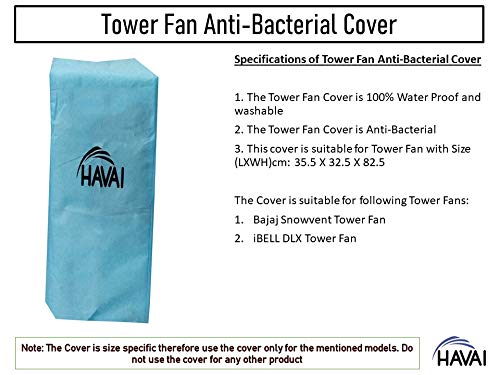 Tower Fan Anti-Bacterial Cover

HAVAI

Specifications of Tower Fan Anti-Bacterial Cover

1. The Tower Fan Cover is 100% Water Proof and washable

2. The Tower Fan Cover is Anti-Bacterial

3. This cover is suitable for Tower Fan with Size (LXWH)cm: 35.5 X 32.5 X 82.5

The Cover is suitable for following Tower Fans:

1. Bajaj Snowvent Tower Fan

2. iBELL DLX Tower Fan

Note: The Cover is size specific therefore use the cover only for the mentioned models. Do not use the cover for any other product

HAVAI